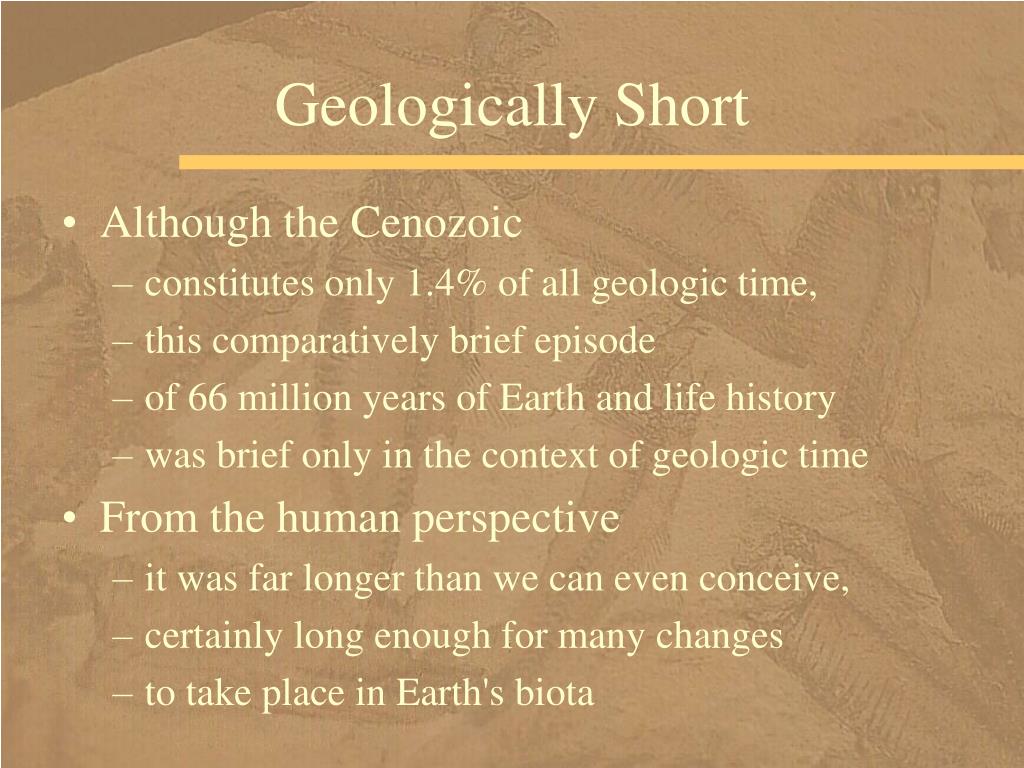 Geologically Short

• Although the Cenozoic
– constitutes only 1.4% of all geologic time,
– this comparatively brief episode
– of 66 million years of Earth and life history
– was brief only in the context of geologic time
• From the human perspective
– it was far longer than we can even conceive,
– certainly long enough for many changes
– to take place in Earth's biota